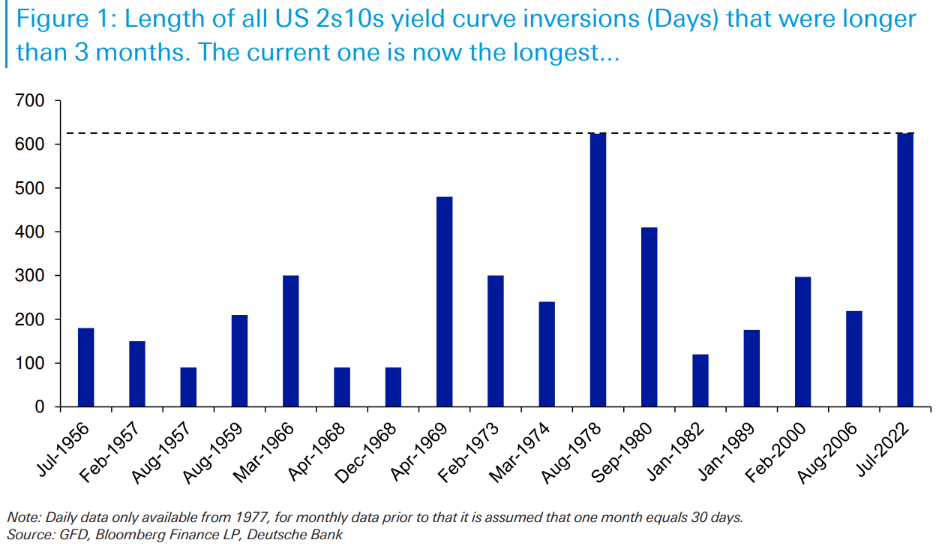 Figure 1: Length of all US 2s10s yield curve inversions (Days) that were longer than 3 months. The current one is now the longest...

700
600
500
400
300
200
100
0

Jul-1956
Feb-1957
Aug-1957
Aug-1959
Mar-1966
Apr-1968
Dec-1968
Apr-1969
Feb-1973
Mar-1974
Aug-1978
Sep-1980
Jan-1982
Jan-1989
Feb-2000
Aug-2006
Jul-2022

Note: Daily data only available from 1977, for monthly data prior to that it is assumed that one month equals 30 days.
Source: GFD, Bloomberg Finance LP, Deutsche Bank